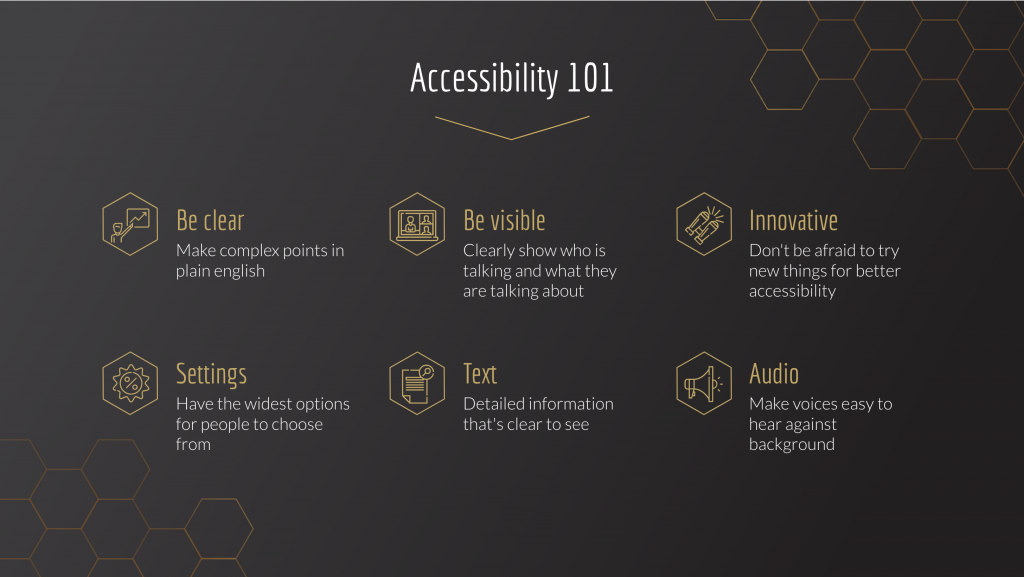 Accessibility 101

Be clear
Make complex points in plain english

Be visible
Clearly show who is talking and what they are talking about

Innovative
Don't be afraid to try new things for better accessibility

Settings
Have the widest options for people to choose from

Text
Detailed information that's clear to see

Audio
Make voices easy to hear against background